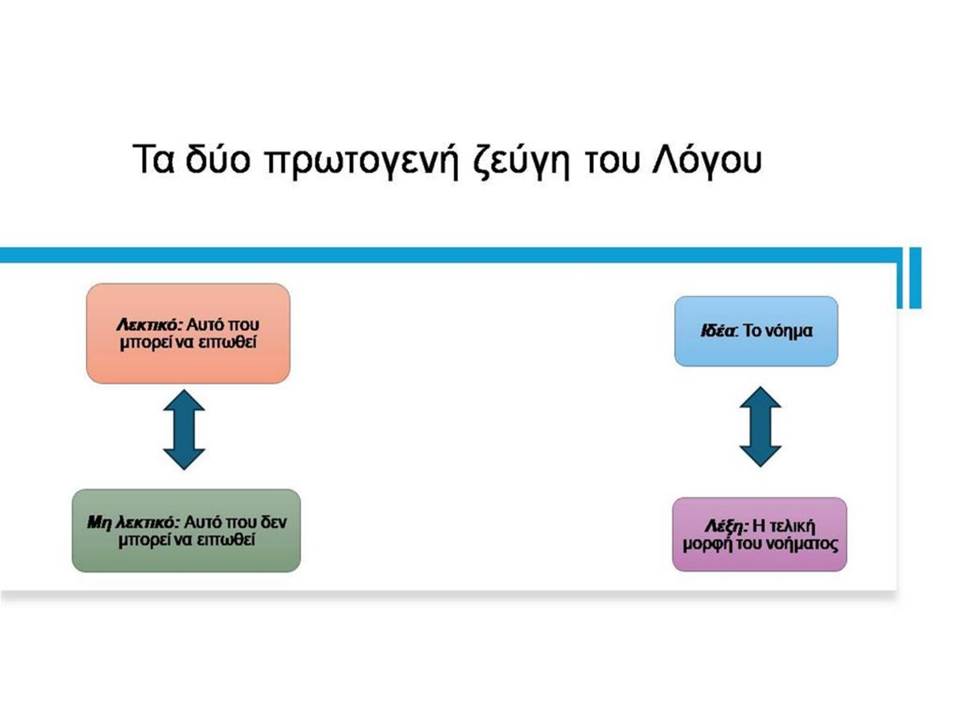 Τα δύο πρωτογενή ζεύγη του Λόγου

Λεκτικό: Αυτό που μπορεί να ειπωθεί

Μη λεκτικό: Αυτό που δεν μπορεί να ειπωθεί

Ιδέα: Το νόημα

Λέξη: Η τελική μορφή του νοήματος